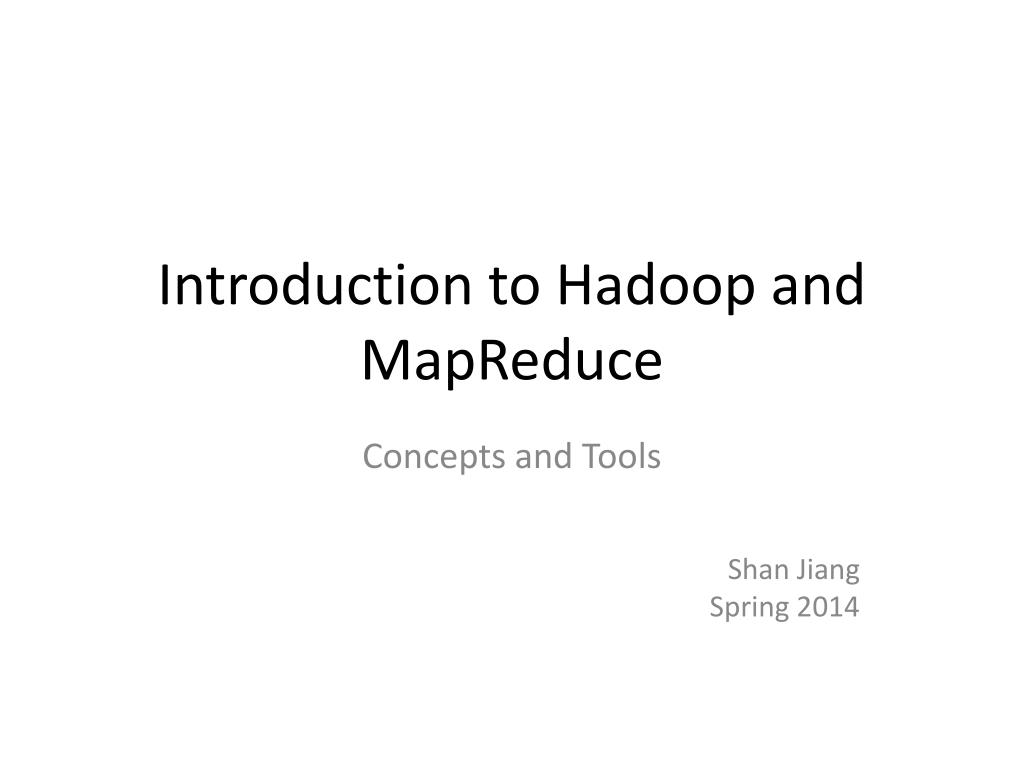 Introduction to Hadoop and MapReduce

Concepts and Tools

Shan Jiang
Spring 2014